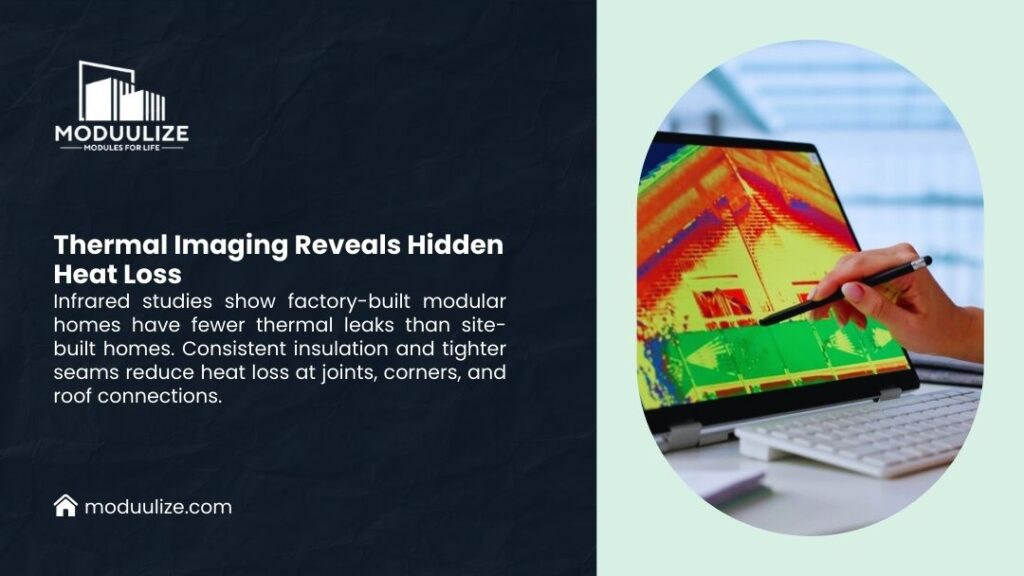 MODUULIZE
MODULES FOR LIFE

Thermal Imaging Reveals Hidden Heat Loss

Infrared studies show factory-built modular homes have fewer thermal leaks than site-built homes. Consistent insulation and tighter seams reduce heat loss at joints, corners, and roof connections.

moduulize.com